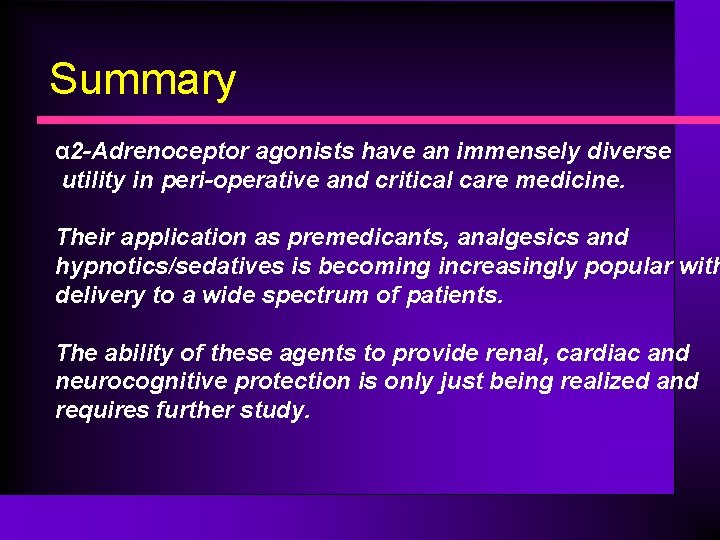 Summary

α2-Adrenoceptor agonists have an immensely diverse utility in peri-operative and critical care medicine.

Their application as premedicants, analgesics and hypnotics/sedatives is becoming increasingly popular with delivery to a wide spectrum of patients.

The ability of these agents to provide renal, cardiac and neurocognitive protection is only just being realized and requires further study.